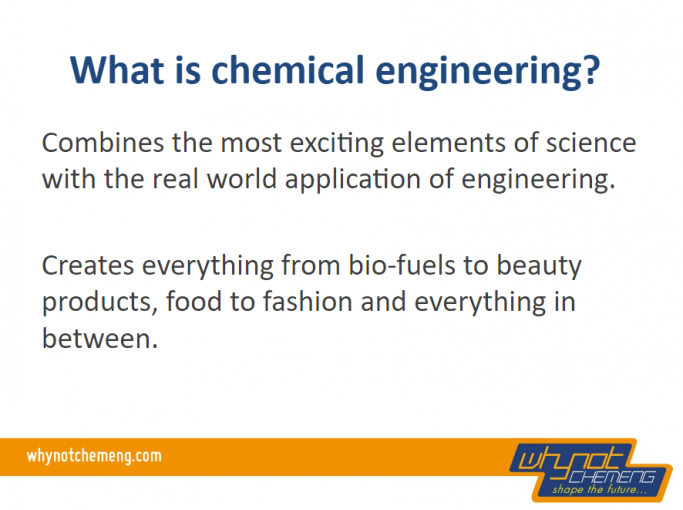 What is chemical engineering?

Combines the most exciting elements of science with the real world application of engineering.

Creates everything from bio-fuels to beauty products, food to fashion and everything in between.

whynotchemeng.com

whynot CHEMENG shape the future...